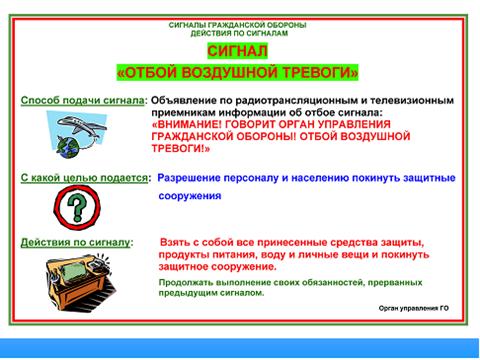 СИГНАЛЫ ГРАЖДАНСКОЙ ОБОРОНЫ
ДЕЙСТВИЯ ПО СИГНАЛАМ

СИГНАЛ

«ОТБОЙ ВОЗДУШНОЙ ТРЕВОГИ»

Способ подачи сигнала: Объявление по радиотрансляционным и телевизионным приемникам информации об отбое сигнала: «ВНИМАНИЕ! ГОВОРИТ ОРГАН УПРАВЛЕНИЯ ГРАЖДАНСКОЙ ОБОРОНЫ! ОТБОЙ ВОЗДУШНОЙ ТРЕВОГИ!»

С какой целью подается: Разрешение персоналу и населению покинуть защитные сооружения

Действия по сигналу: Взять с собой все принесенные средства защиты, продукты питания, воду и личные вещи и покинуть защитное сооружение.

Продолжать выполнение своих обязанностей, прерванных предыдущим сигналом.

Орган управления ГО